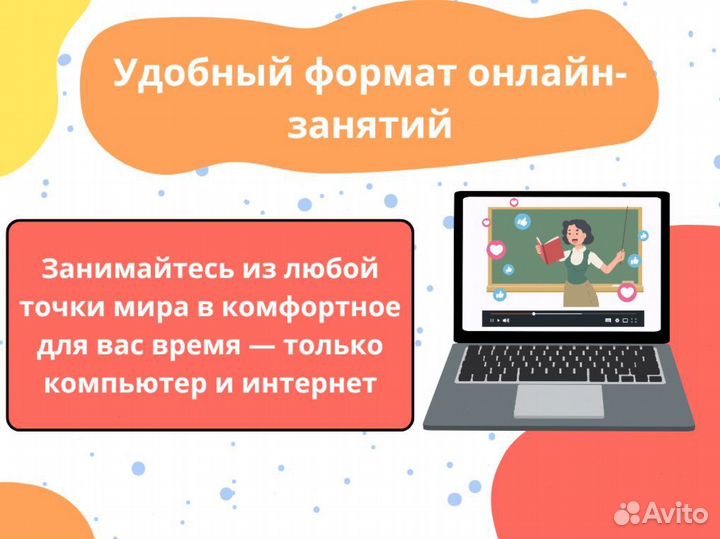 Удобный формат онлайн-занятий

Занимайтесь из любой точки мира в комфортное для вас время — только компьютер и интернет

Avito